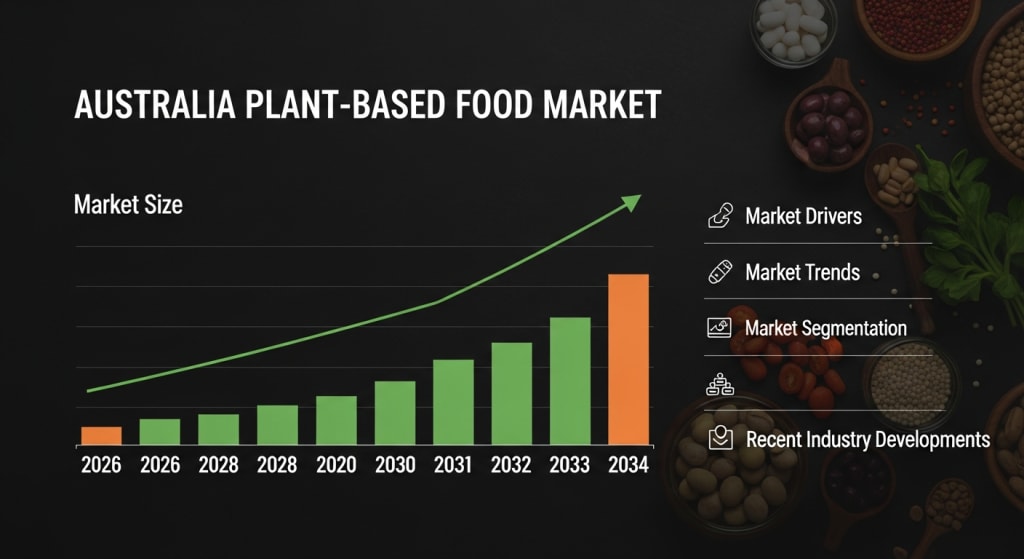 AUSTRALIA PLANT-BASED FOOD MARKET

Market Size

2026 2026 2028 2028 2020 2030 2031 2032 2033 2034

Market Drivers

Market Trends

Market Segmentation

Recent Industry Developments